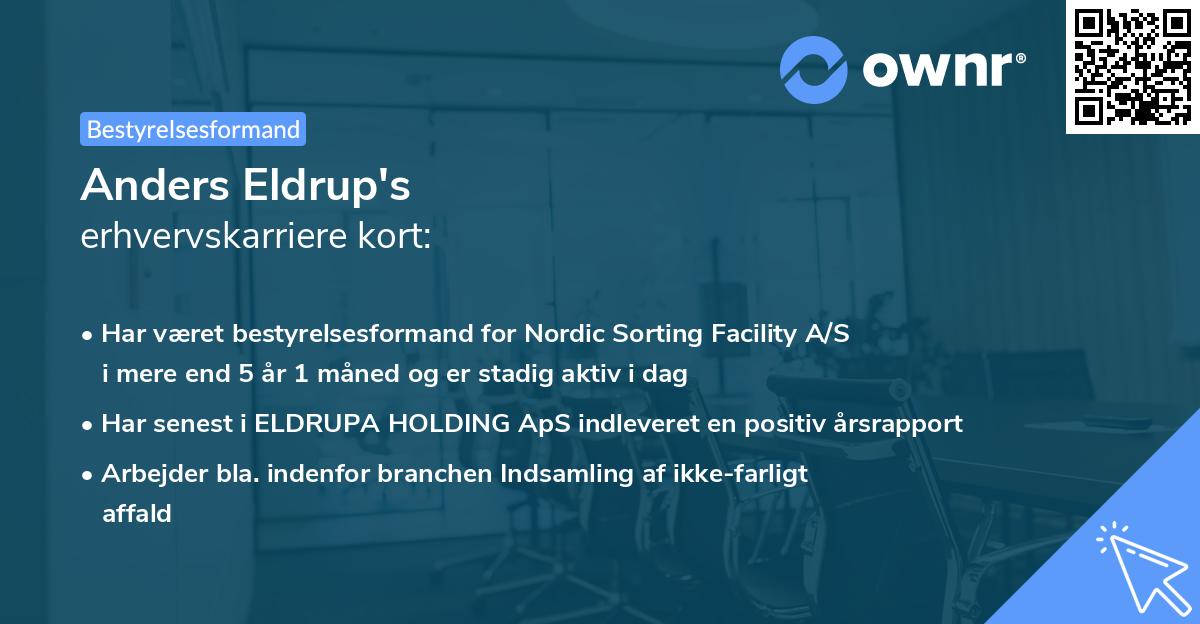 ownr®

Bestyrelsesformand

Anders Eldrup's
erhvervskarriere kort:

• Har været bestyrelsesformand for Nordic Sorting Facility A/S i mere end 5 år 1 måned og er stadig aktiv i dag

• Har senest i ELDRUPA HOLDING ApS indleveret en positiv årsrapport

• Arbejder bla. indenfor branchen Indsamling af ikke-farligt affald